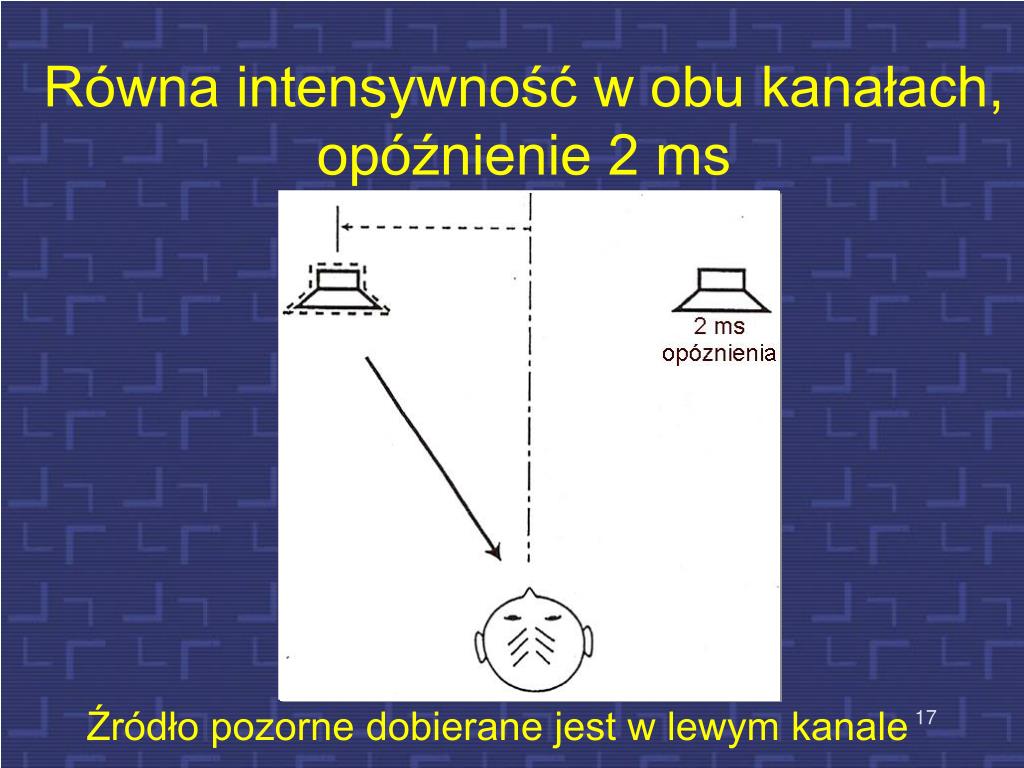 Równa intensywność w obu kanałach, opóźnienie 2 ms

2 ms
opóznienia

Źródło pozorne dobierane jest w lewym kanale

17